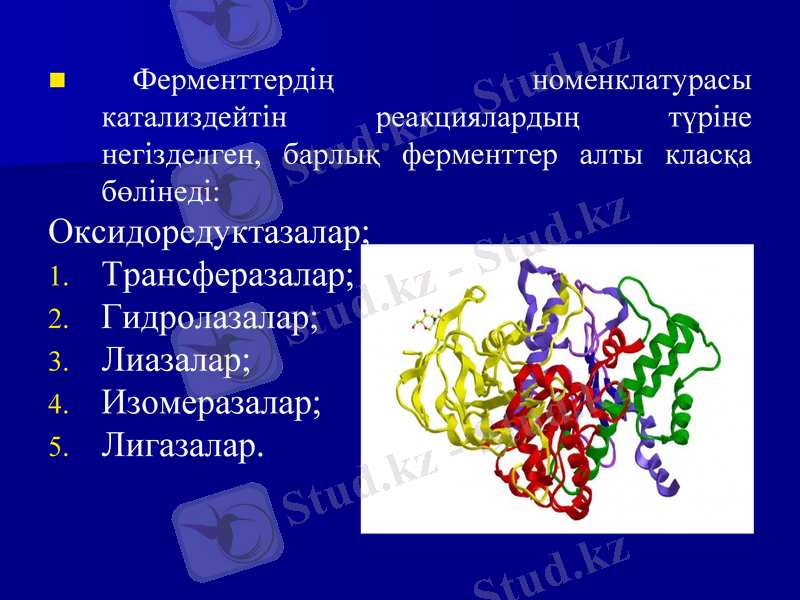 Ферменттердің номенклатурасы катализдейтін реакциялардың түріне негізделген, барлық ферменттер алты класқа бөлінеді:

Оксидоредуктазалар;
1. Трансферазалар;
2. Гидролазалар;
3. Лиазалар;
4. Изомеразалар;
5. Лигазалар.

Stud.kz - Stud.kz
Stud.kz - Stud.kz
Stud.kz - Stud.kz
Stud.kz